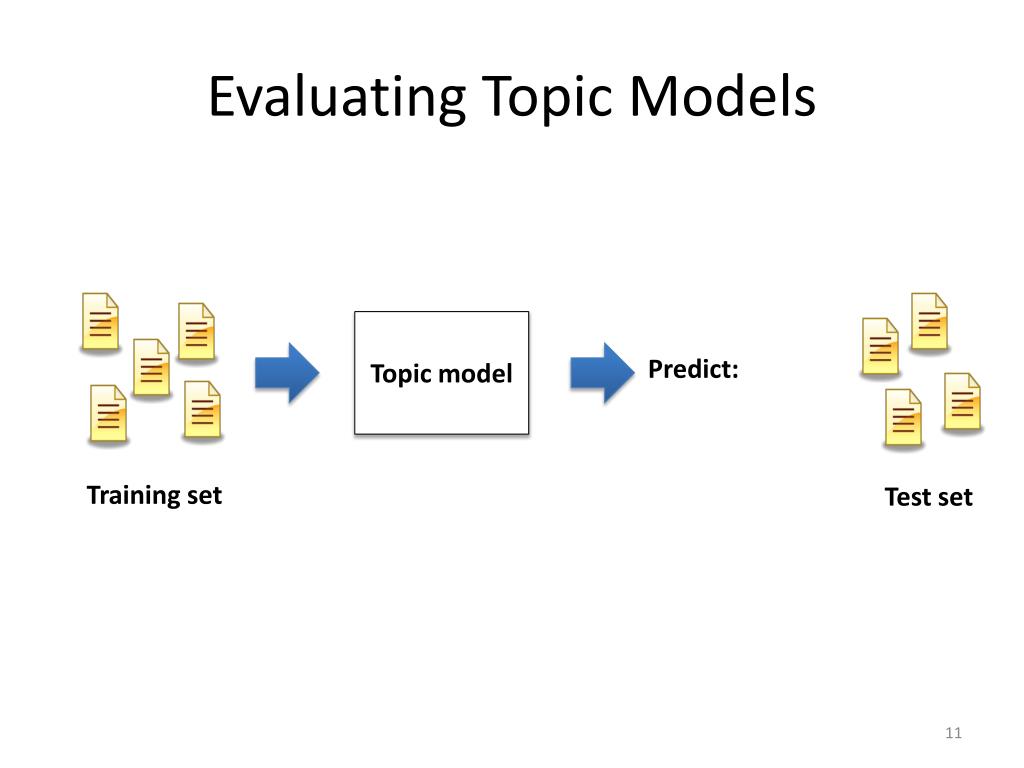 Evaluating Topic Models

Topic model

Predict:

Training set

Test set

11